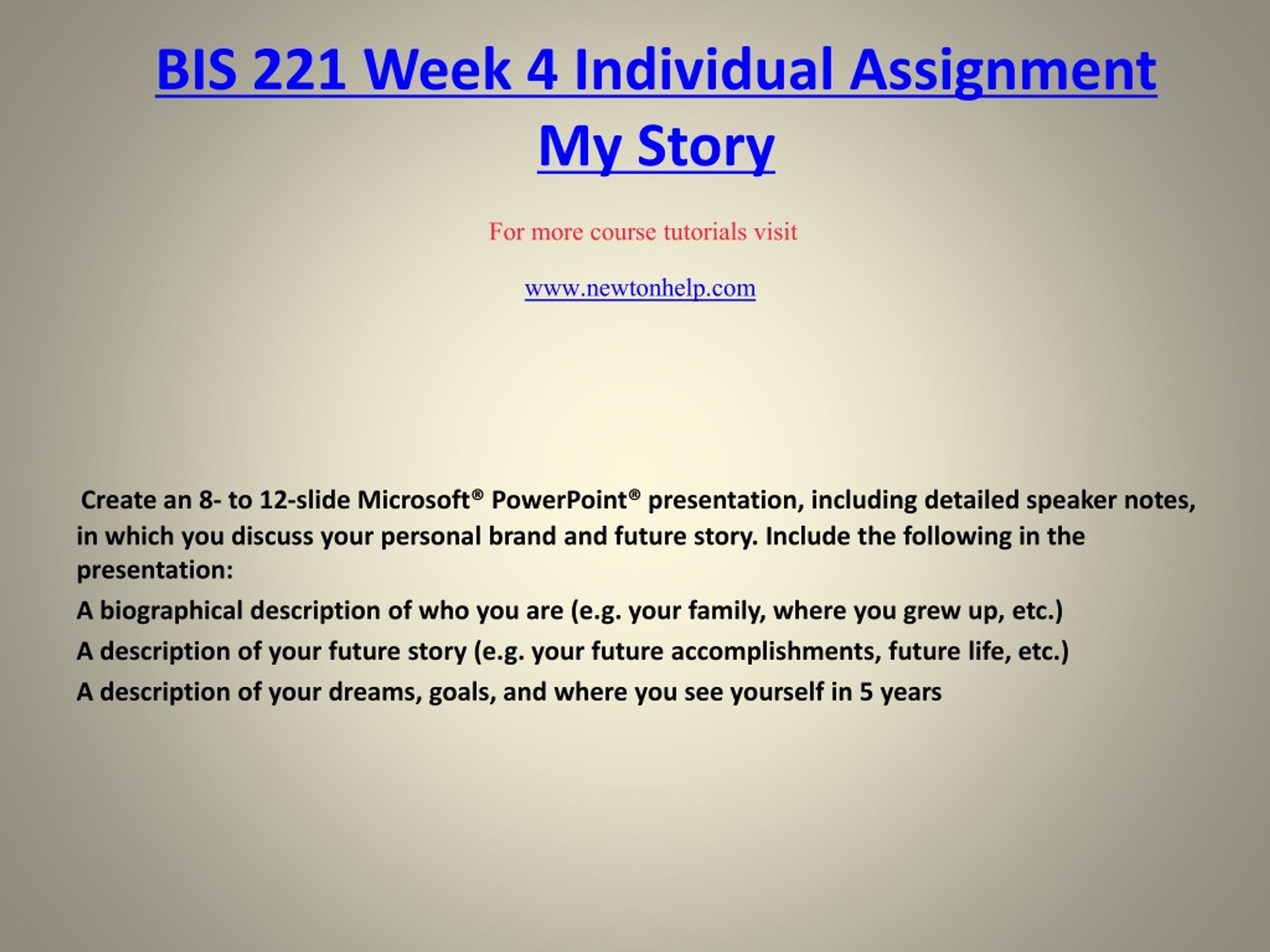 BIS 221 Week 4 Individual Assignment My Story

For more course tutorials visit

www.newtonhelp.com

Create an 8- to 12-slide Microsoft® PowerPoint® presentation, including detailed speaker notes, in which you discuss your personal brand and future story. Include the following in the presentation:

A biographical description of who you are (e.g. your family, where you grew up, etc.)

A description of your future story (e.g. your future accomplishments, future life, etc.)

A description of your dreams, goals, and where you see yourself in 5 years